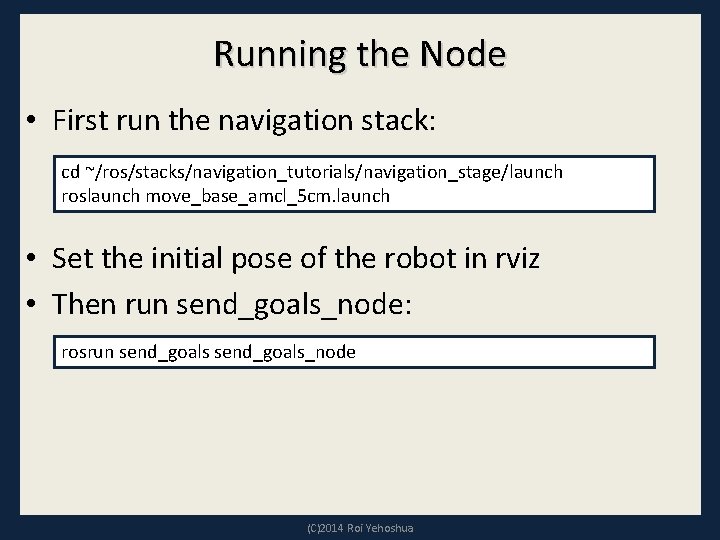 Running the Node

• First run the navigation stack:

cd ~/ros/stacks/navigation_tutorials/navigation_stage/launch
roslaunch move_base_amcl_5cm.launch

• Set the initial pose of the robot in rviz
• Then run send_goals_node:

rosrun send_goals send_goals_node

(C)2014 Roi Yehoshua